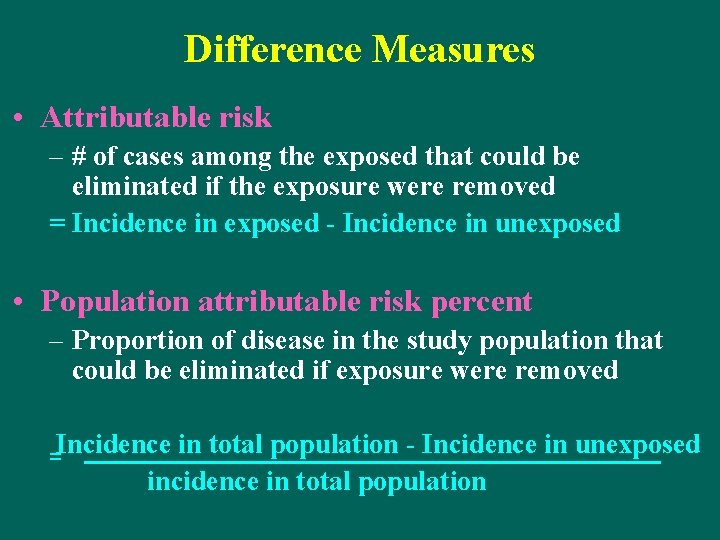 Difference Measures

• Attributable risk
– # of cases among the exposed that could be eliminated if the exposure were removed
= Incidence in exposed - Incidence in unexposed

• Population attributable risk percent
– Proportion of disease in the study population that could be eliminated if exposure were removed

$= \frac{\text{Incidence in total population - Incidence in unexposed}}{\text{incidence in total population}}$